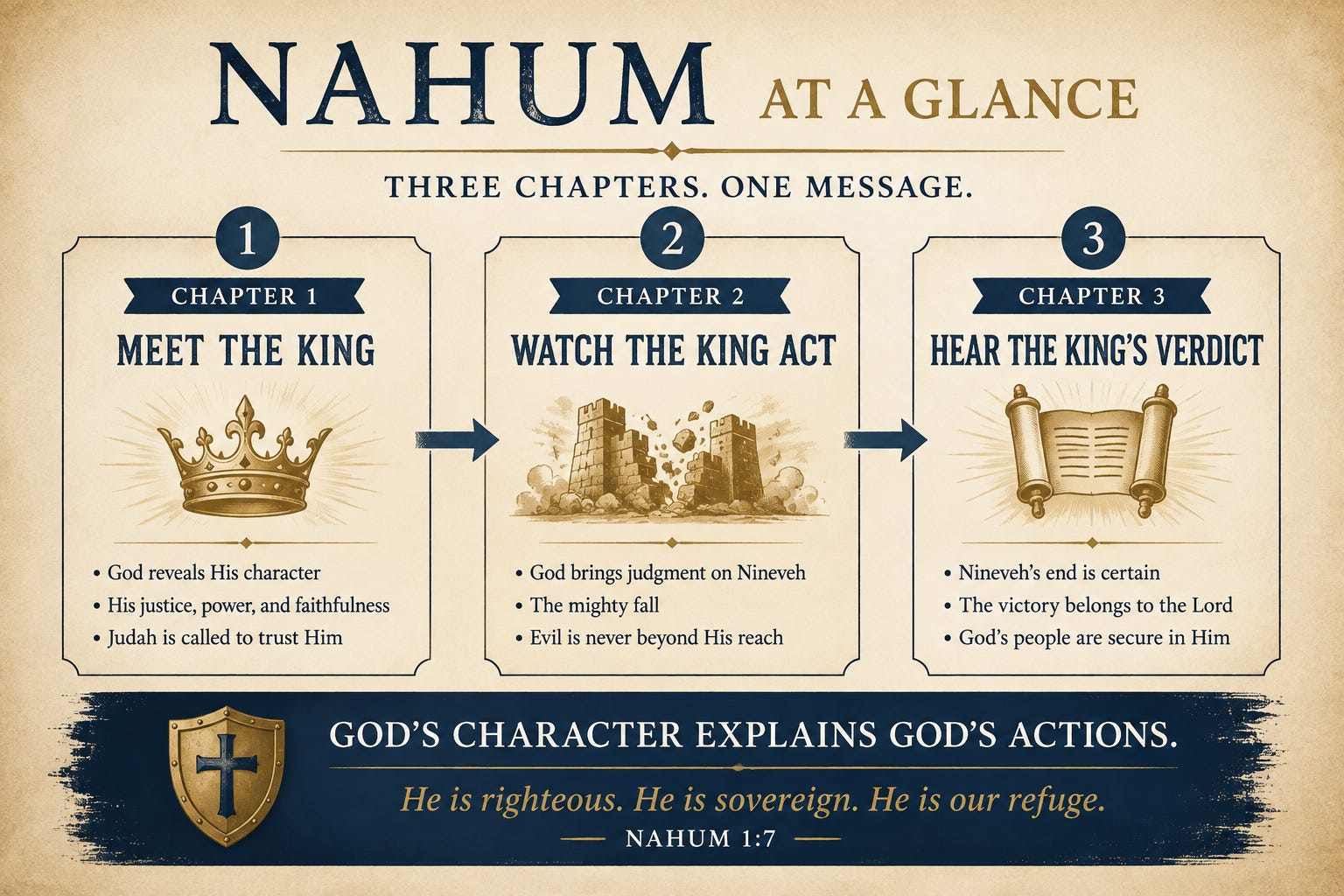 NAHUM AT A GLANCE

THREE CHAPTERS. ONE MESSAGE.

1

CHAPTER 1

MEET THE KING

• God reveals His character
• His justice, power, and faithfulness
• Judah is called to trust Him

2

CHAPTER 2

WATCH THE KING ACT

• God brings judgment on Nineveh
• The mighty fall
• Evil is never beyond His reach

3

CHAPTER 3

HEAR THE KING'S VERDICT

• Nineveh's end is certain
• The victory belongs to the Lord
• God's people are secure in Him

GOD'S CHARACTER EXPLAINS GOD'S ACTIONS.

He is righteous. He is sovereign. He is our refuge.

NAHUM 1:7